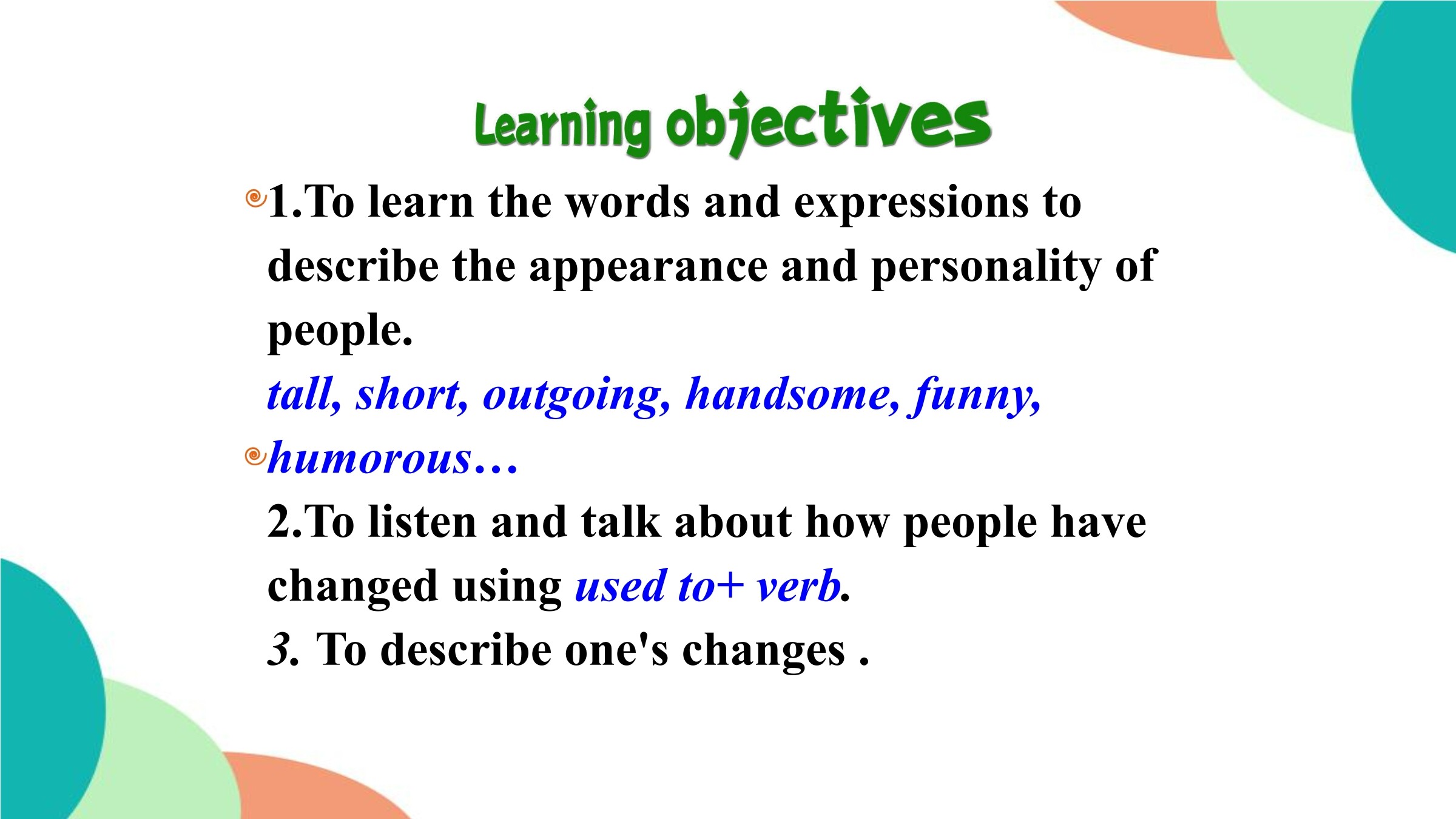 Learning objectives

1.To learn the words and expressions to describe the appearance and personality of people.

tall, short, outgoing, handsome, funny, humorous…

2.To listen and talk about how people have changed using used to+ verb.

3. To describe one's changes .